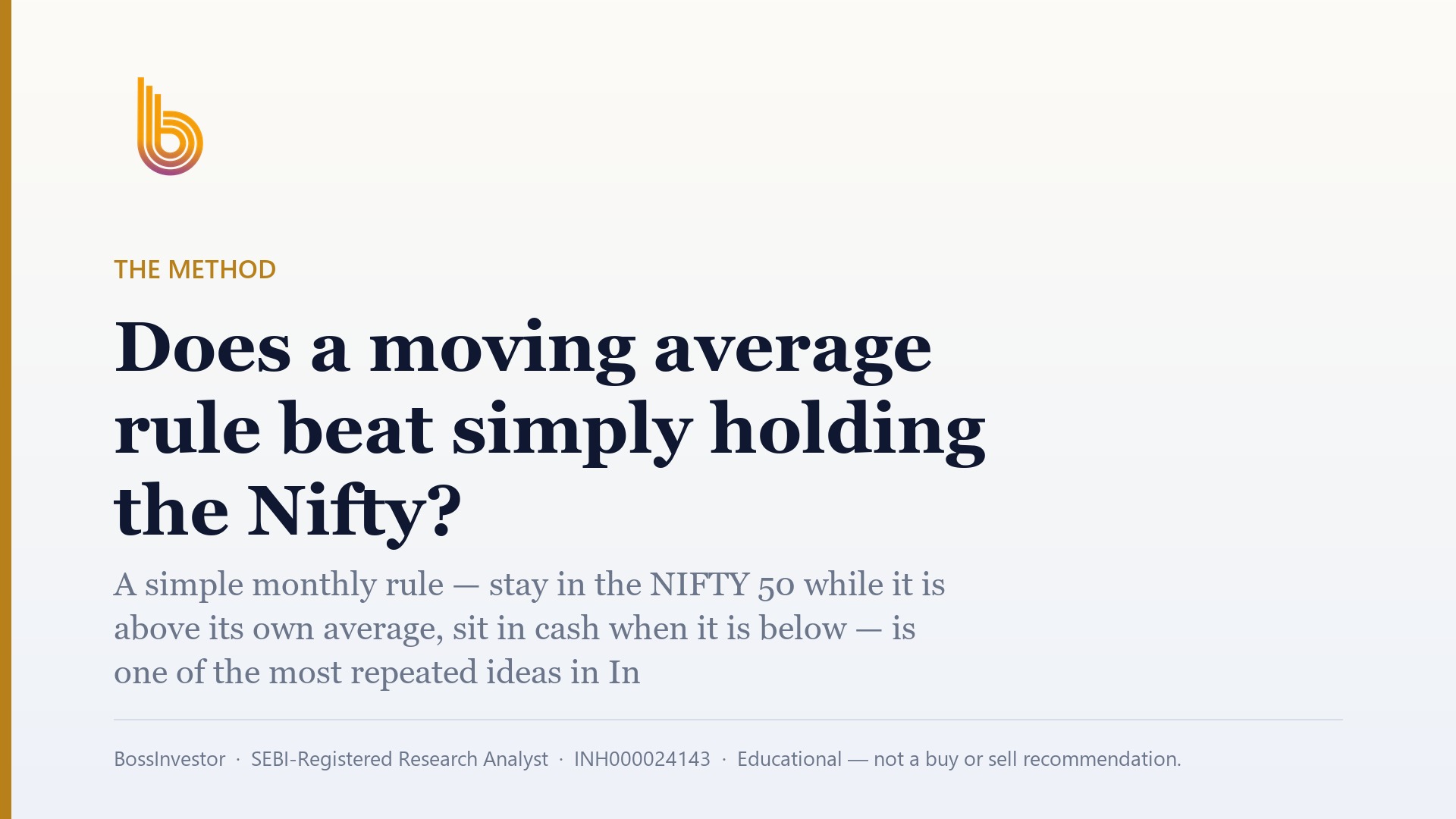 THE METHOD

Does a moving average rule beat simply holding the Nifty?

A simple monthly rule — stay in the NIFTY 50 while it is above its own average, sit in cash when it is below — is one of the most repeated ideas in In

BossInvestor · SEBI-Registered Research Analyst · INH000024143 · Educational — not a buy or sell recommendation.